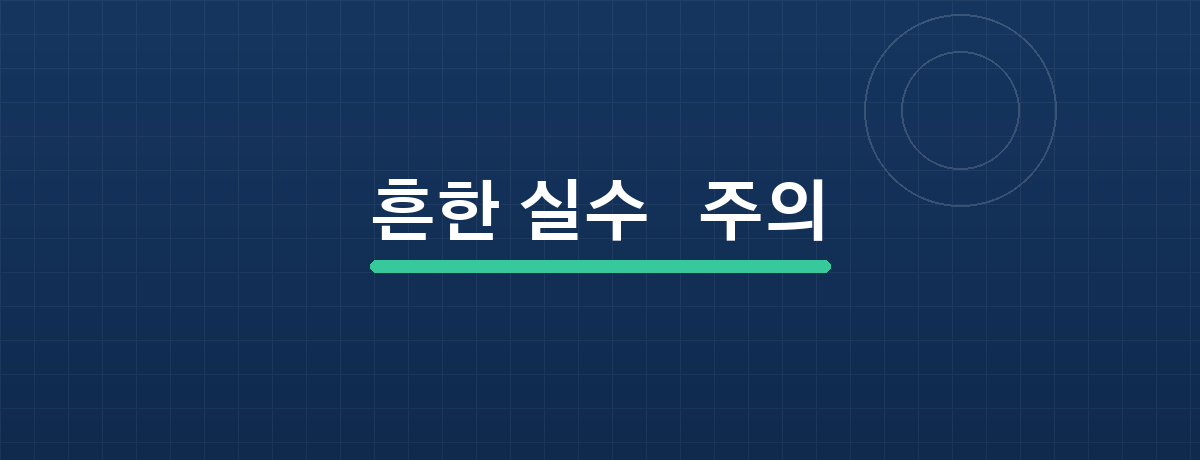 흔한 실수 주의